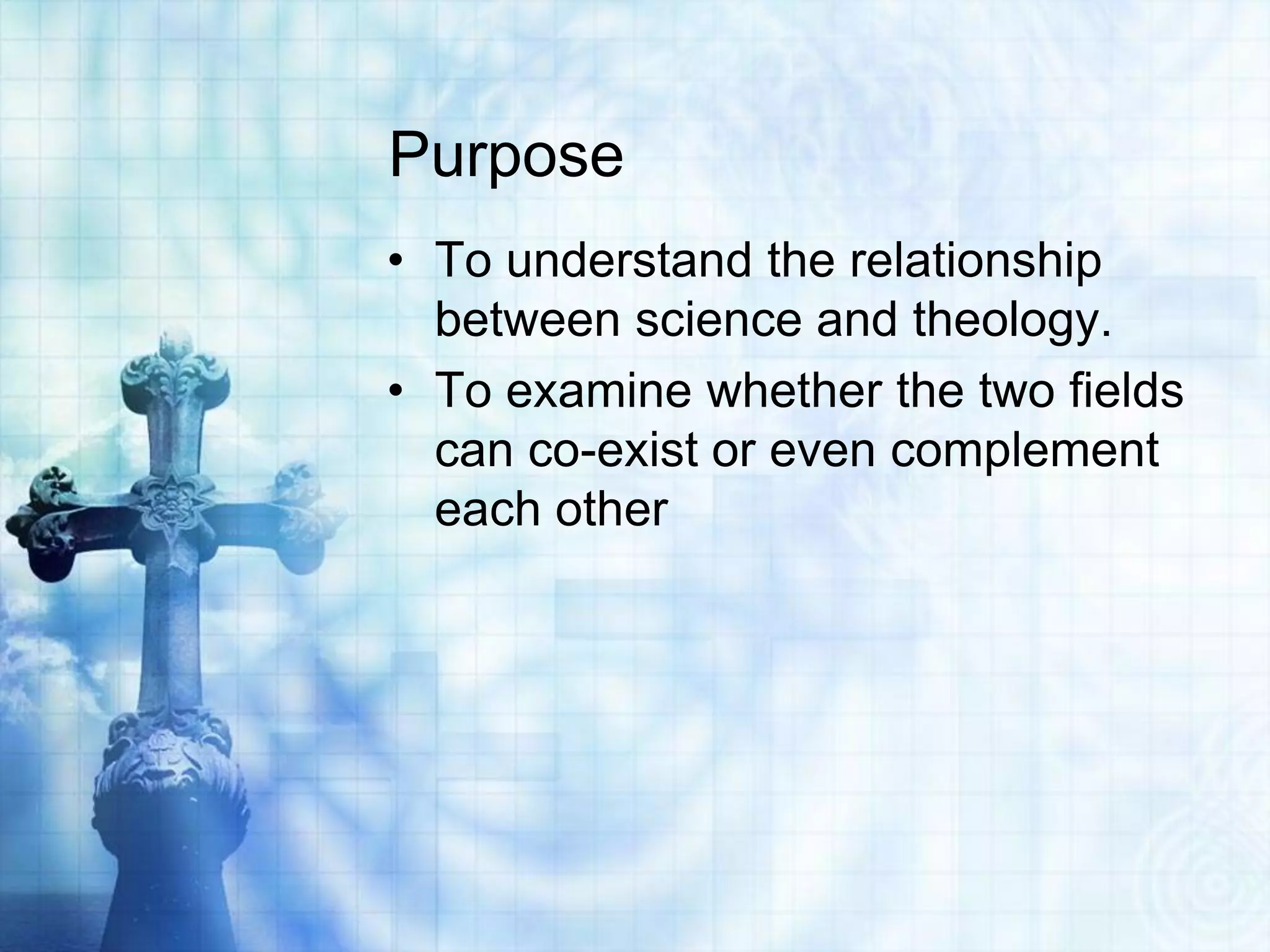 Purpose

• To understand the relationship between science and theology.
• To examine whether the two fields can co-exist or even complement each other